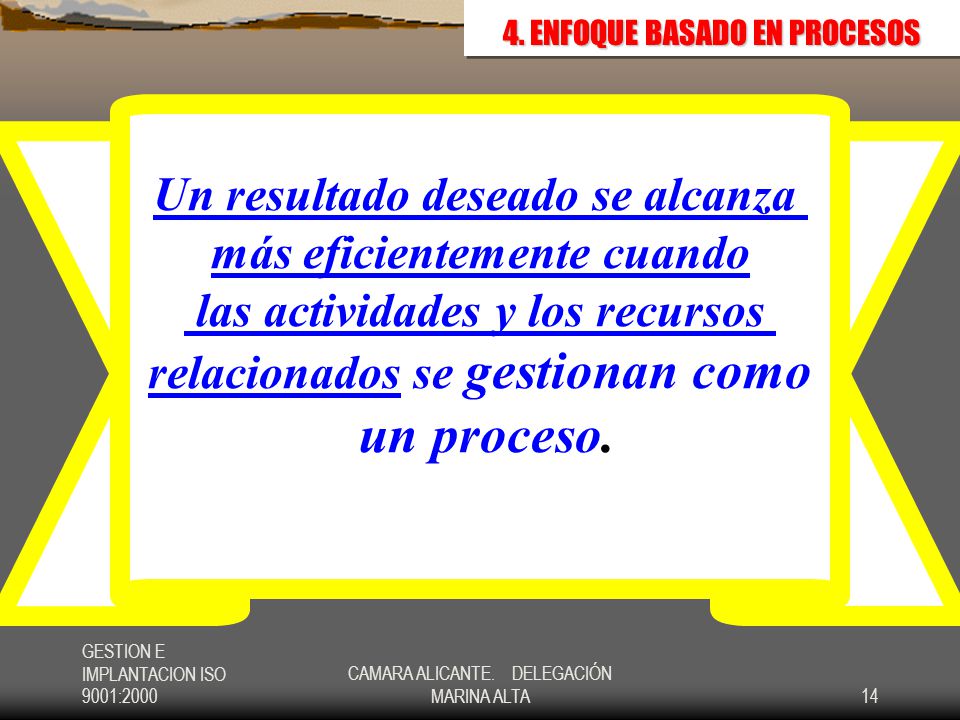 4. ENFOQUE BASADO EN PROCESOS

Un resultado deseado se alcanza más eficientemente cuando las actividades y los recursos relacionados se gestionan como un proceso.

GESTION E IMPLANTACION ISO 9001:2000

CAMARA ALICANTE. DELEGACIÓN MARINA ALTA

14